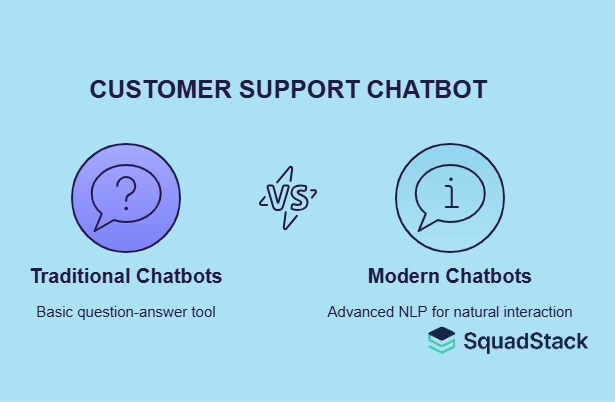 CUSTOMER SUPPORT CHATBOT

?

VS

i

Traditional Chatbots

Basic question-answer tool

Modern Chatbots

Advanced NLP for natural interaction

SquadStack